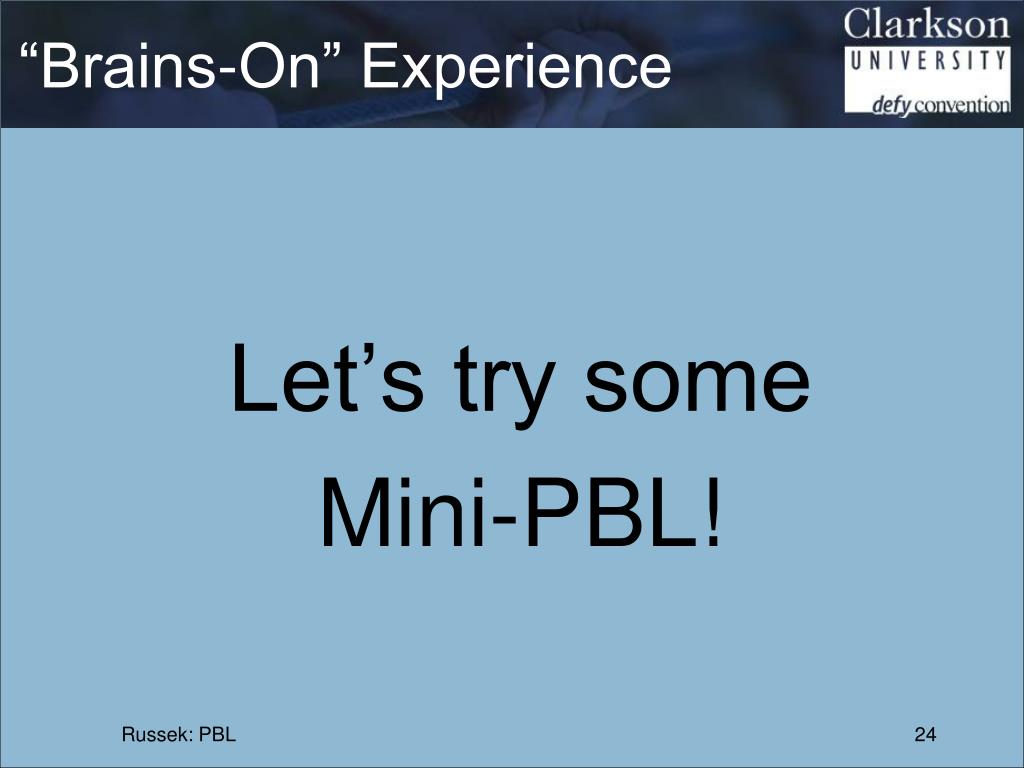 “Brains-On” Experience

Clarkson
UNIVERSITY
defy convention

Let’s try some Mini-PBL!

Russek: PBL

24